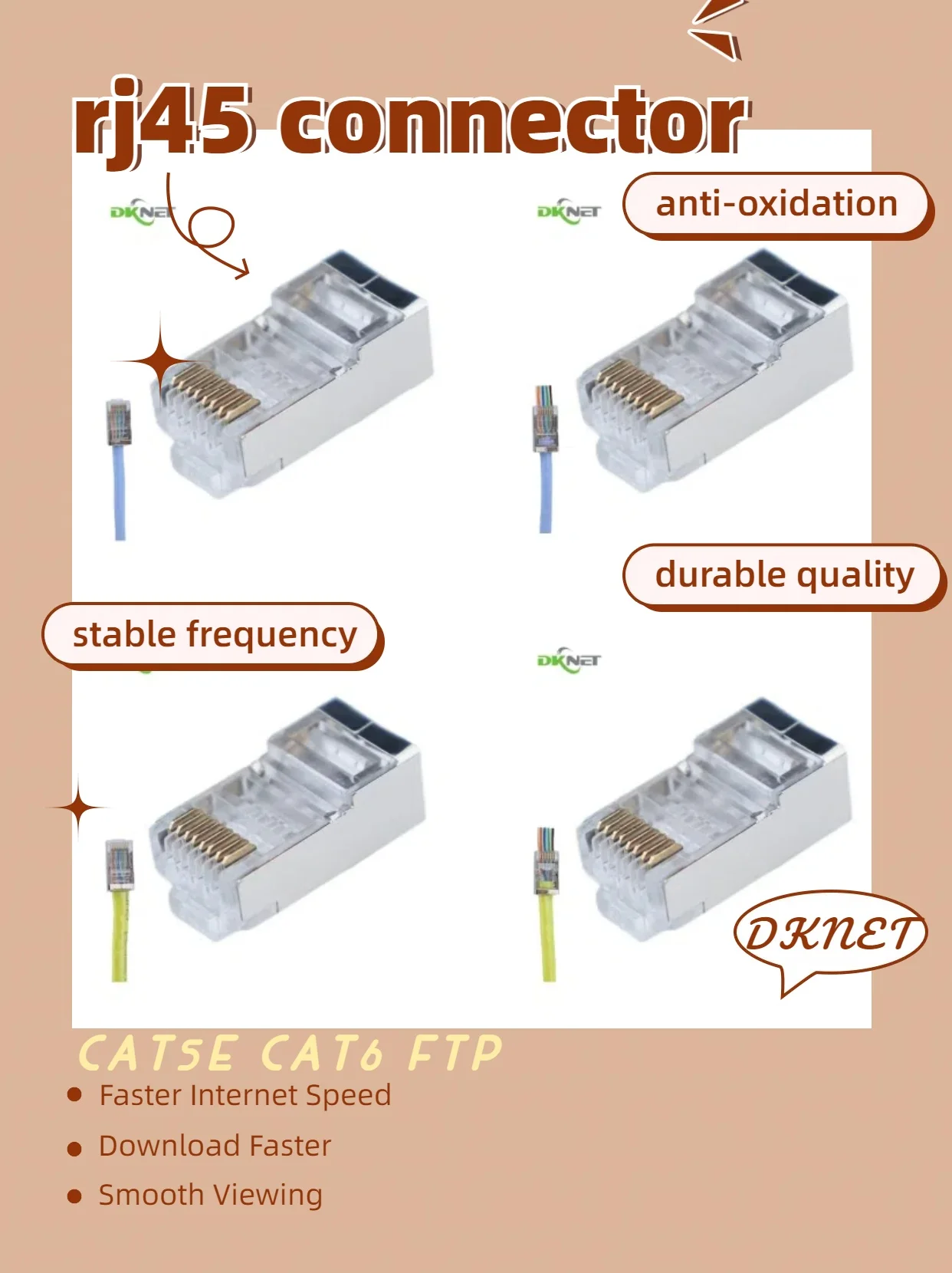 rj45 connector

DKNET

DKNET

anti-oxidation

durable quality

stable frequency

DKNET

DKNET

CAT5E CAT6 FTP

- Faster Internet Speed
- Download Faster
- Smooth Viewing